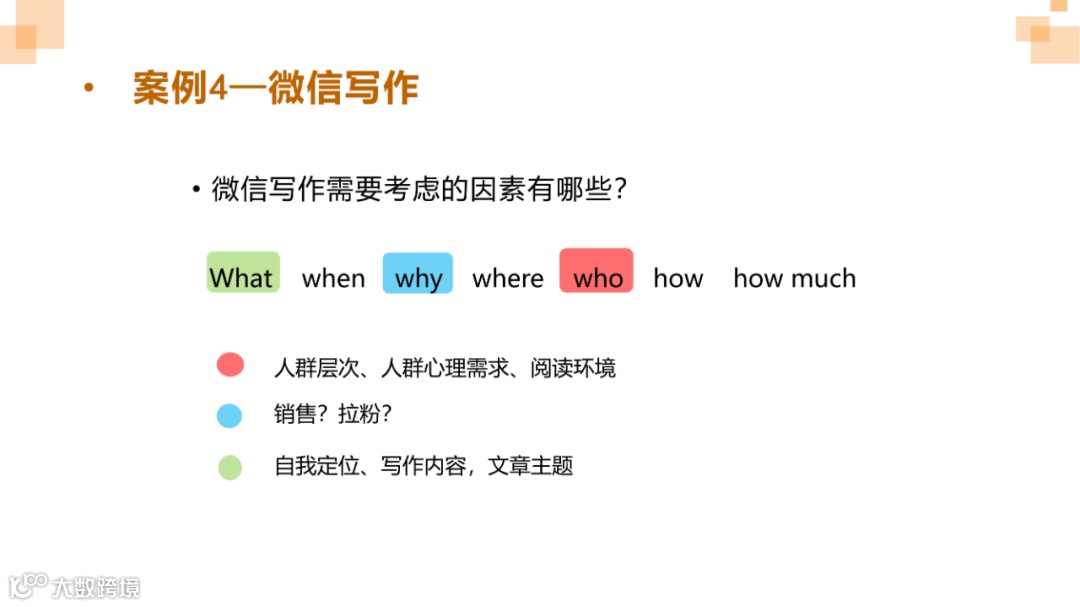 • 案例4—微信写作

• 微信写作需要考虑的因素有哪些？

What when why where who how how much

人群层次、人群心理需求、阅读环境

销售？拉粉？

自我定位、写作内容，文章主题

大数跨境